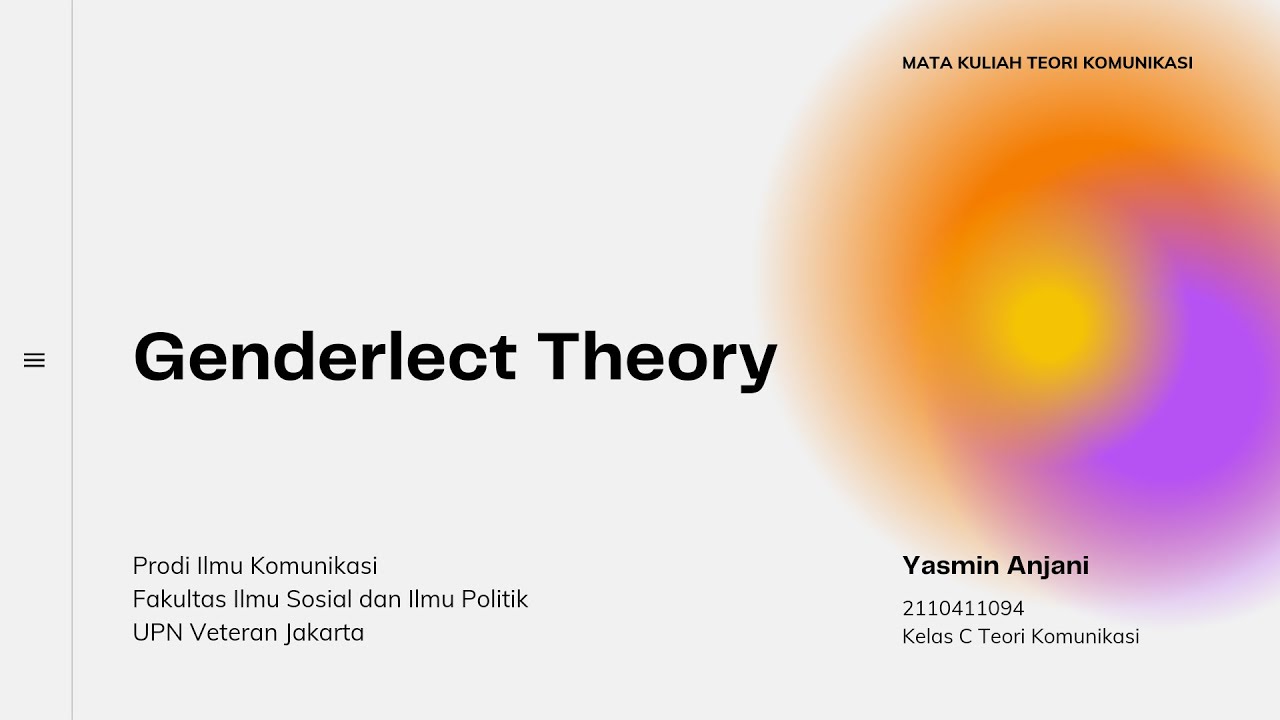 MATA KULIAH TEORI KOMUNIKASI

Genderlect Theory

Prodi Ilmu Komunikasi
Fakultas Ilmu Sosial dan Ilmu Politik
UPN Veteran Jakarta

Yasmin Anjani
2110411094
Kelas C Teori Komunikasi